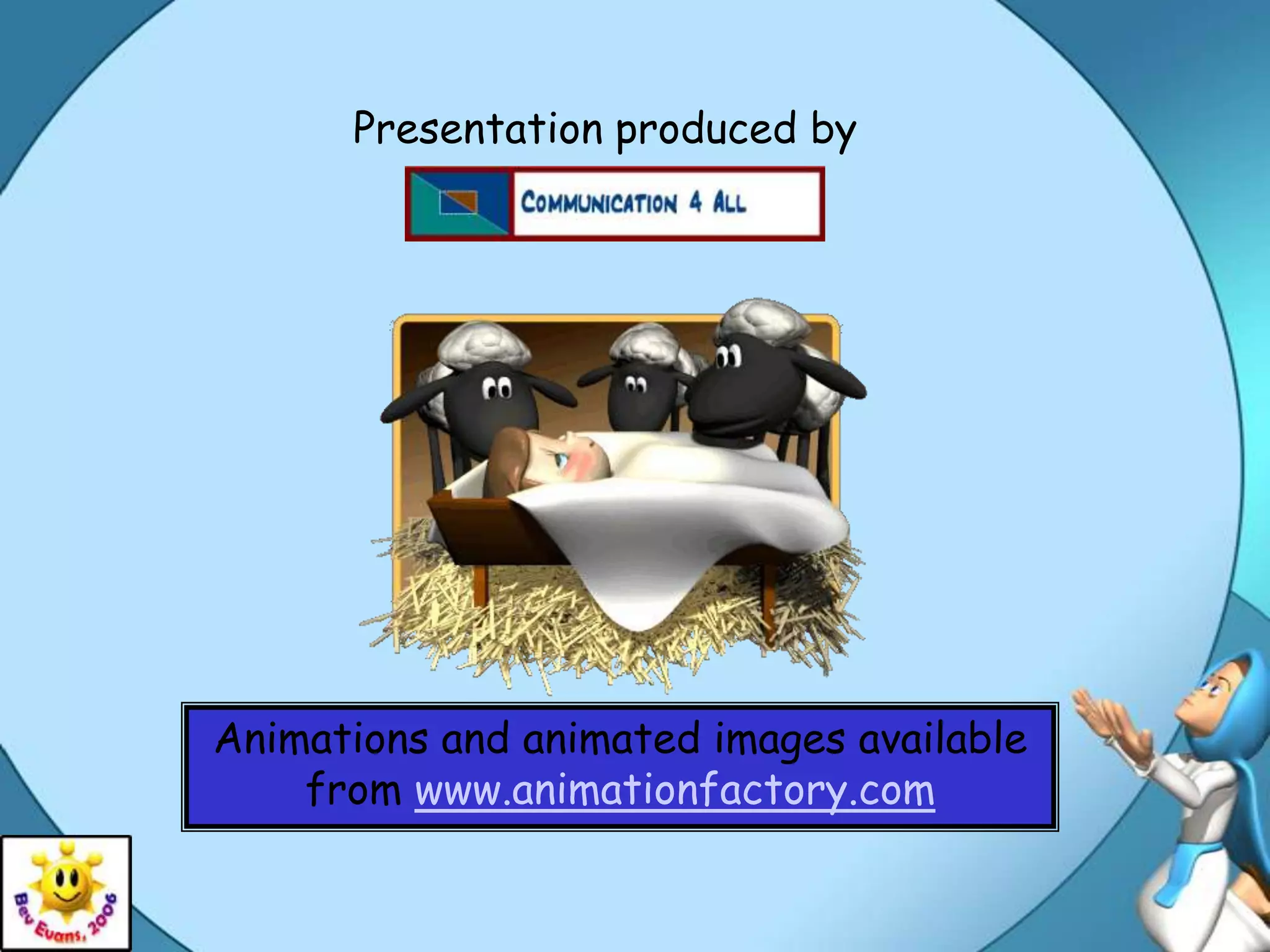 Presentation produced by

COMMUNICATION 4 ALL

Animations and animated images available from www.animationfactory.com

Bev Evans, 2006